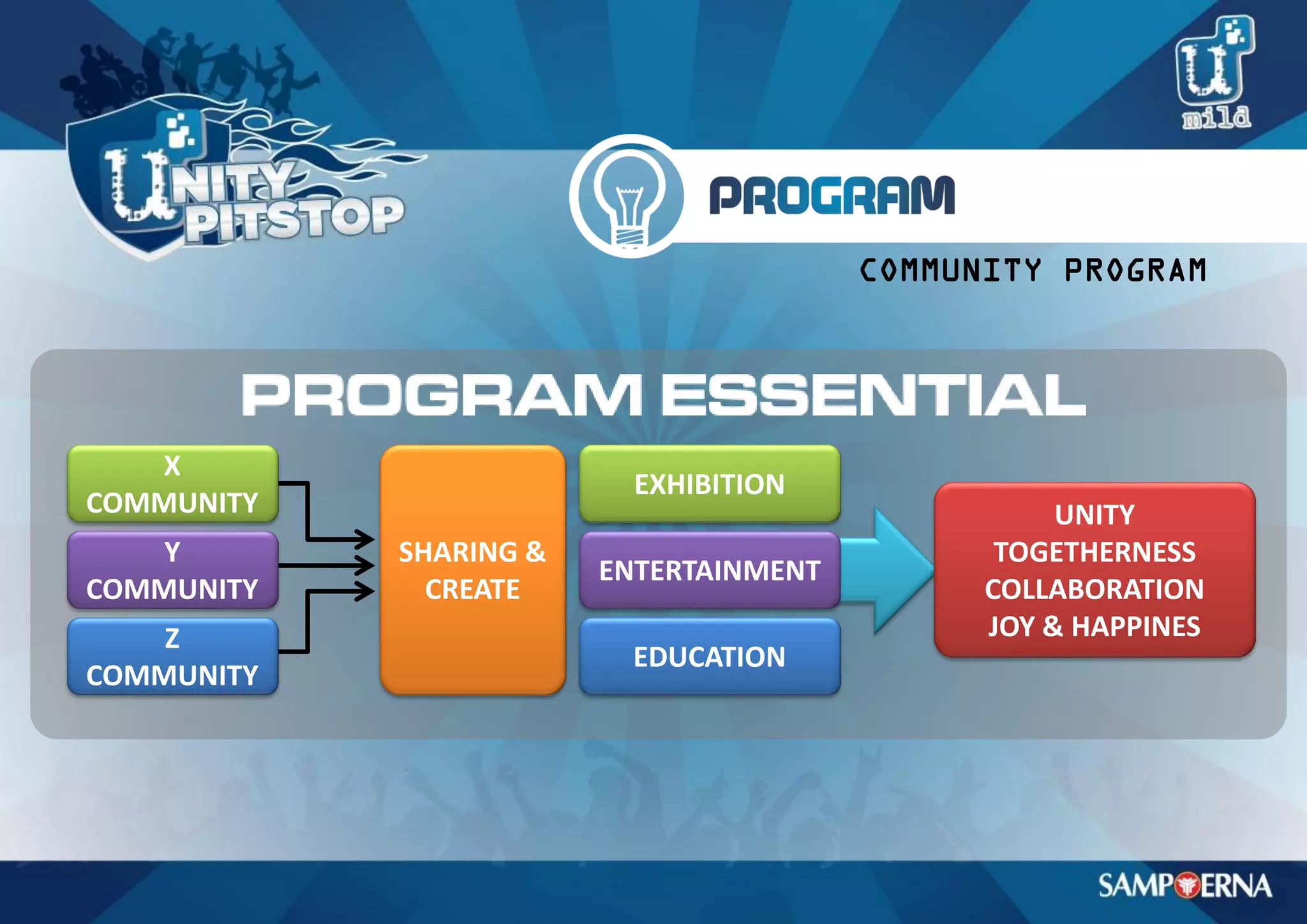 UNITY PITSTOP

U mild

PROGRAM

COMMUNITY PROGRAM

PROGRAM ESSENTIAL

X COMMUNITY

Y COMMUNITY

Z COMMUNITY

SHARING & CREATE

EXHIBITION

ENTERTAINMENT

EDUCATION

UNITY
TOGETHERNESS
COLLABORATION
JOY & HAPPINES

SAMPOERNA